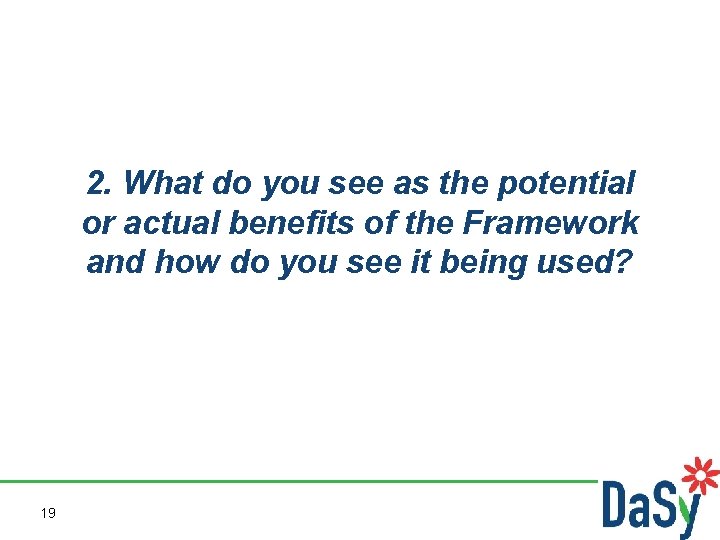 2. What do you see as the potential or actual benefits of the Framework and how do you see it being used?

19

DaSy